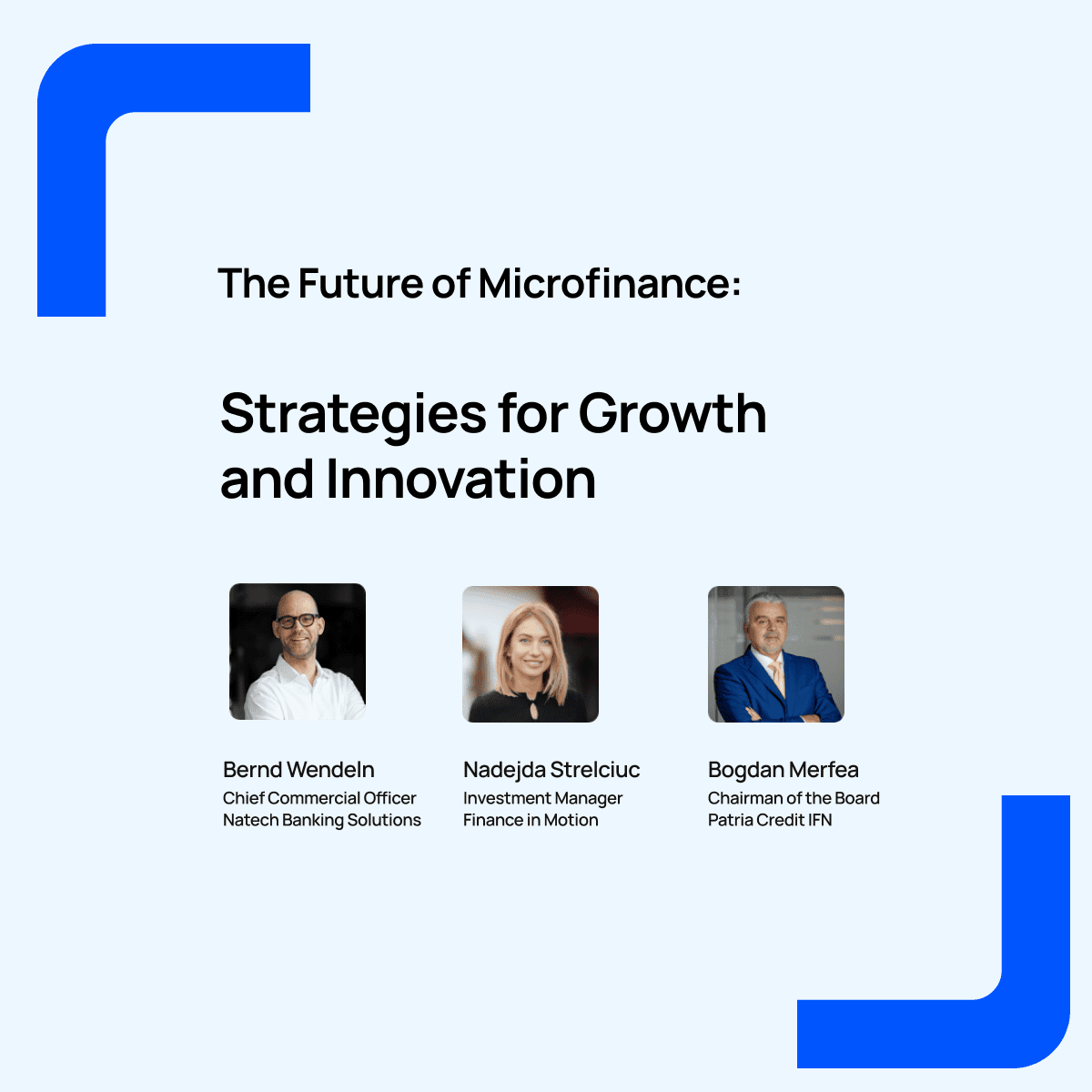 The Future of Microfinance:

Strategies for Growth and Innovation

Bernd Wendeln
Chief Commercial Officer
Natech Banking Solutions

Nadejda Strelciuc
Investment Manager
Finance in Motion

Bogdan Merfea
Chairman of the Board
Patria Credit IFN